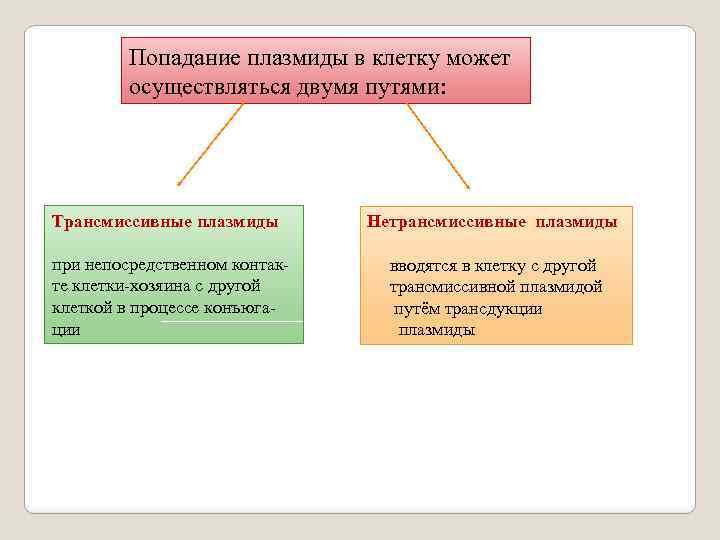 Попадание плазмиды в клетку может осуществляться двумя путями:

Трансмиссивные плазмиды

при непосредственном контакте клетки-хозяина с другой клеткой в процессе конъюгации

Нетрансмиссивные плазмиды

вводятся в клетку с другой трансмиссивной плазмидой путём трансдукции плазмиды